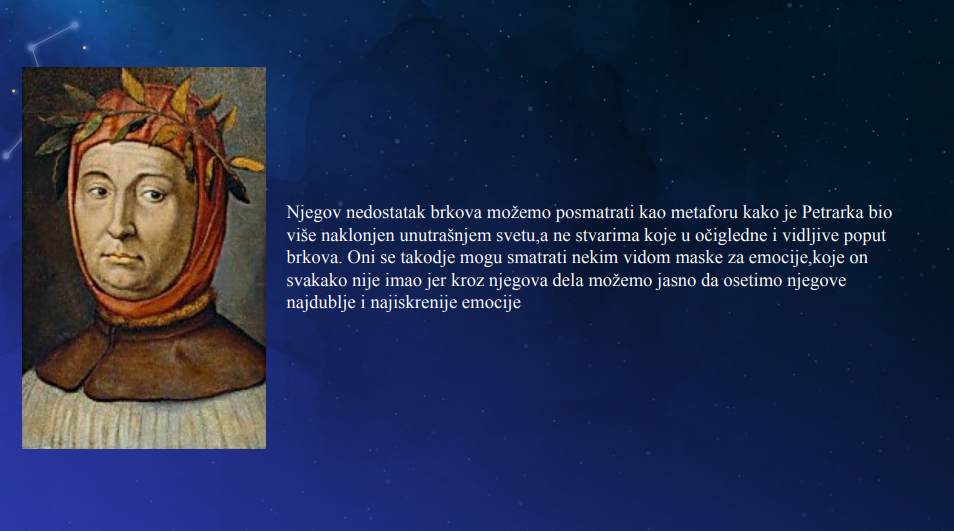 Njegov nedostatak brkova možemo posmatrati kao metaforu kako je Petrarka bio više naklonjen unutrašnjem svetu,a ne stvarima koje u očigledne i vidljive poput brkova. Oni se takodje mogu smatrati nekim vidom maske za emocije,koje on svakako nije imao jer kroz njegova dela možemo jasno da osetimo njegove najdublje i najiskrenije emocije